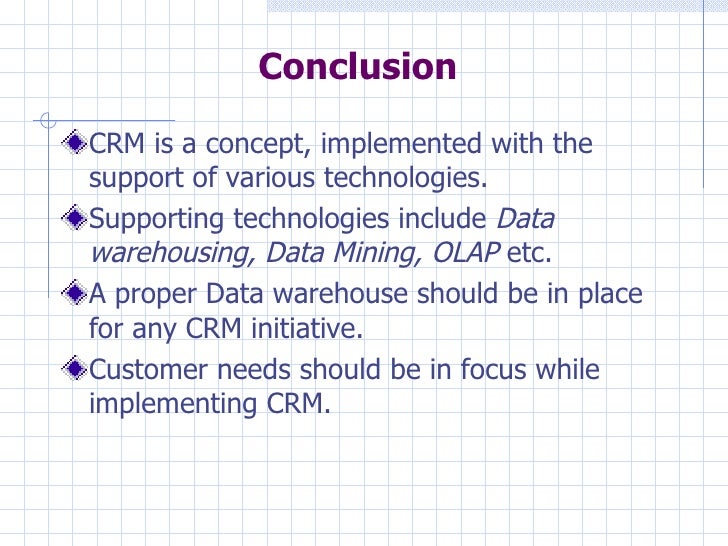 Conclusion

CRM is a concept, implemented with the support of various technologies.

Supporting technologies include Data warehousing, Data Mining, OLAP etc.

A proper Data warehouse should be in place for any CRM initiative.

Customer needs should be in focus while implementing CRM.